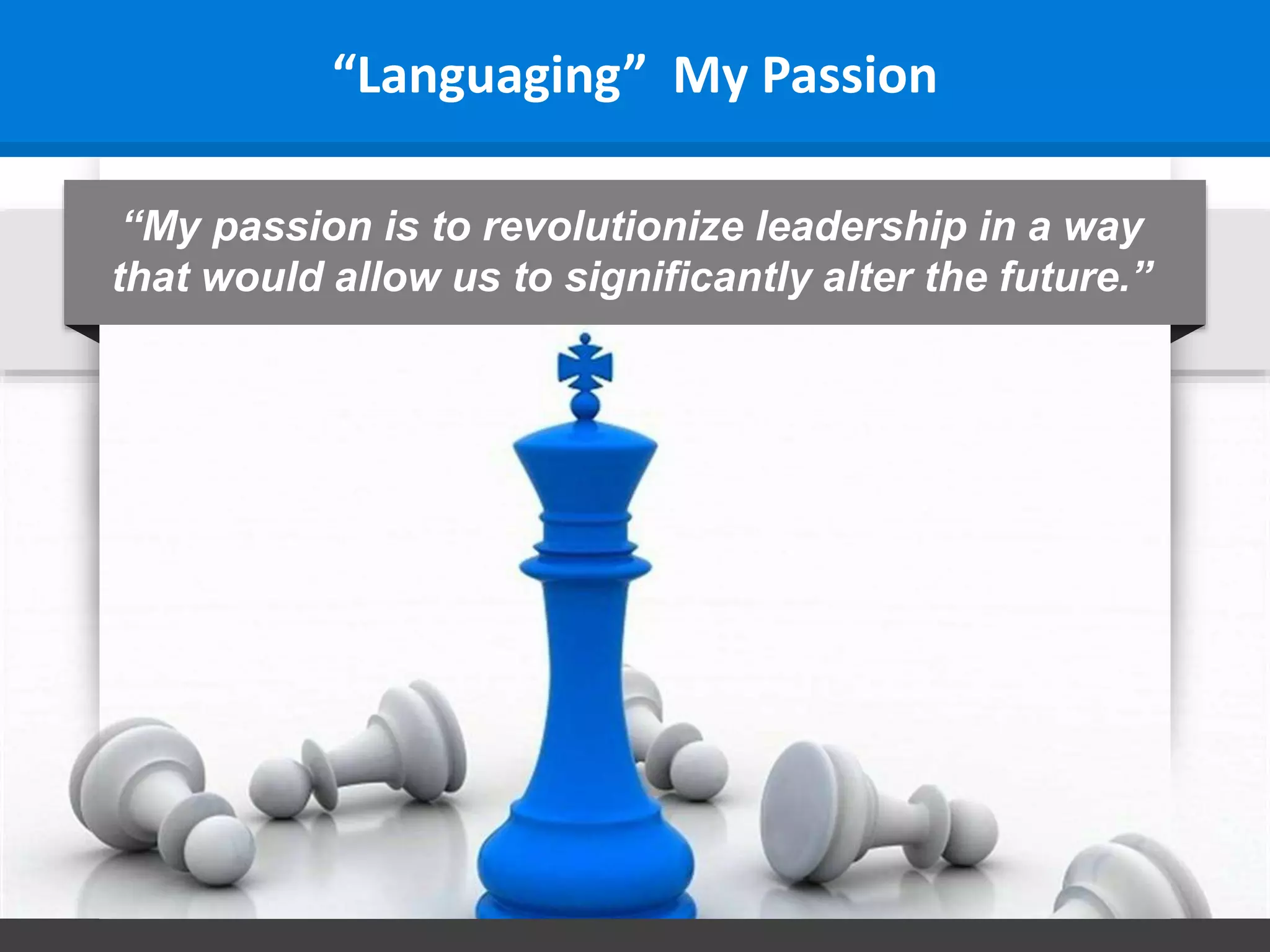 “Languaging” My Passion

“My passion is to revolutionize leadership in a way that would allow us to significantly alter the future.”